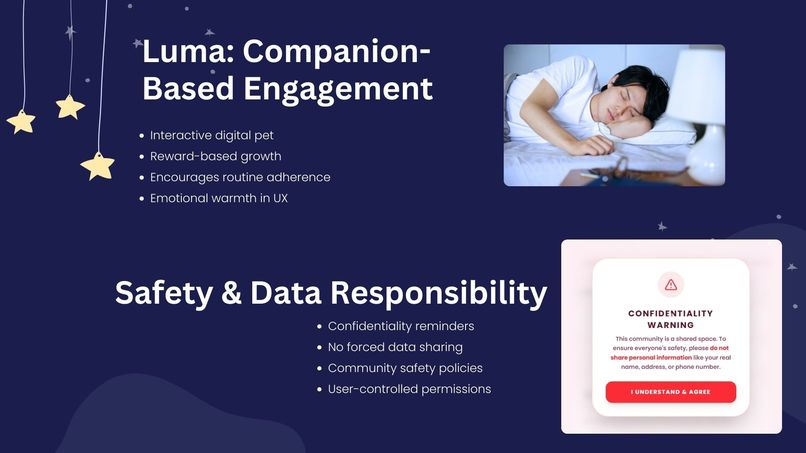 Luma: Companion-Based Engagement

- Interactive digital pet
- Reward-based growth
- Encourages routine adherence
- Emotional warmth in UX

Safety & Data Responsibility

- Confidentiality reminders
- No forced data sharing
- Community safety policies
- User-controlled permissions

CONFIDENTIALITY WARNING

This community is a shared space. To ensure everyone's safety, please do not share personal information like your real name, address, or phone number.

I UNDERSTAND & AGREE